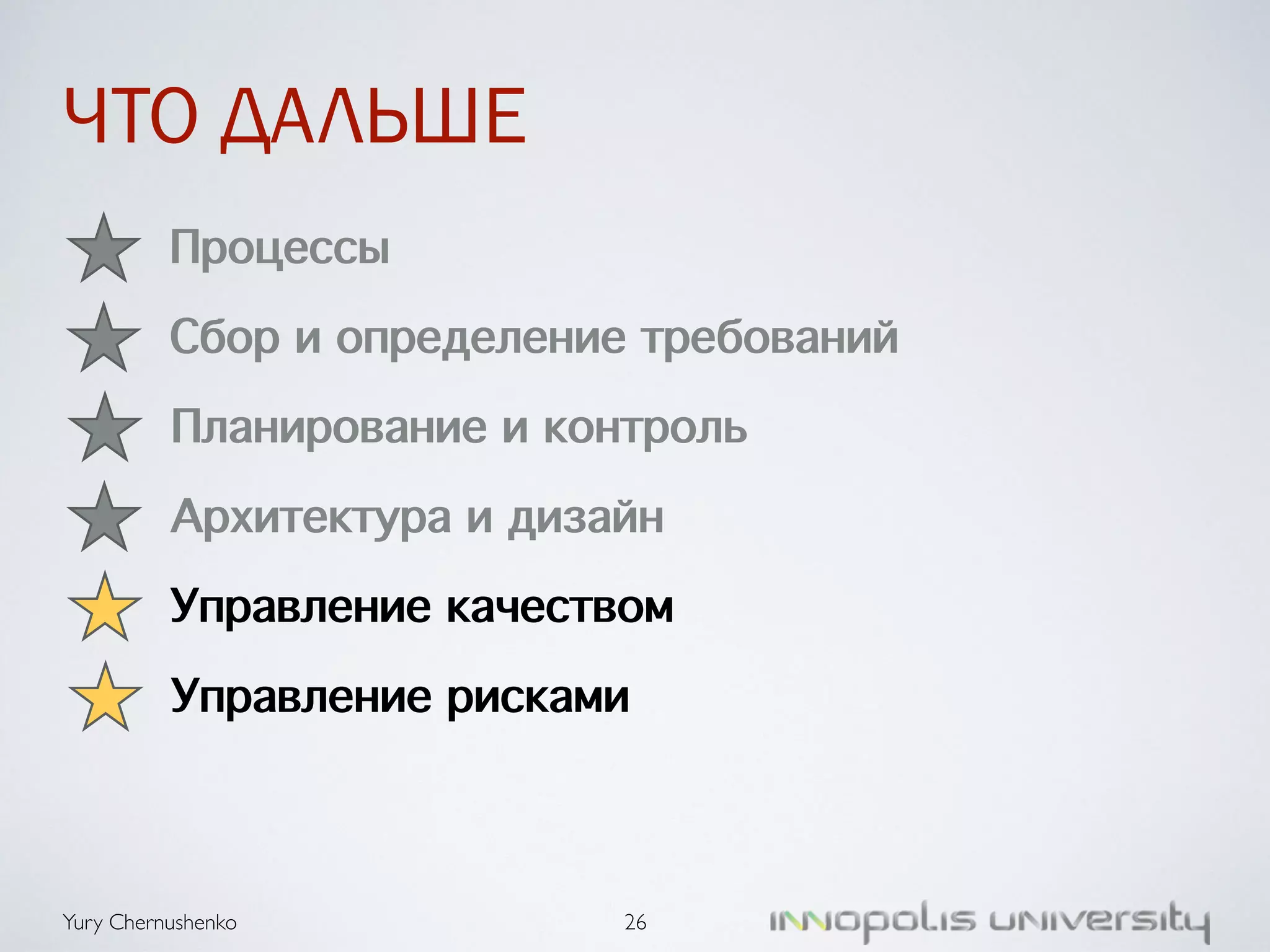 ЧТО ДАЛЬШЕ

Процессы

Сбор и определение требований

Планирование и контроль

Архитектура и дизайн

Управление качеством

Управление рисками

Yury Chernushenko 26 INNOPOLIS UNIVERSITY